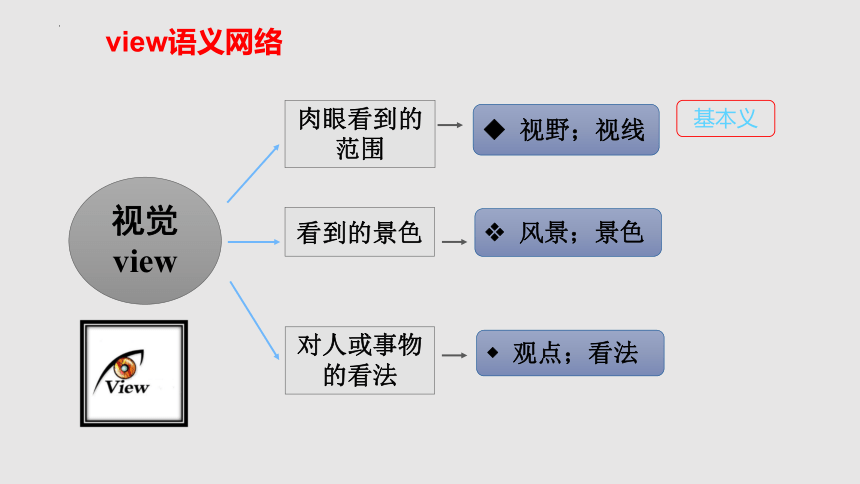 view语义网络

视觉
view

View

肉眼看到的范围

◆ 视野；视线

基本义

看到的景色

❖ 风景；景色

对人或事物的看法

◆ 观点；看法